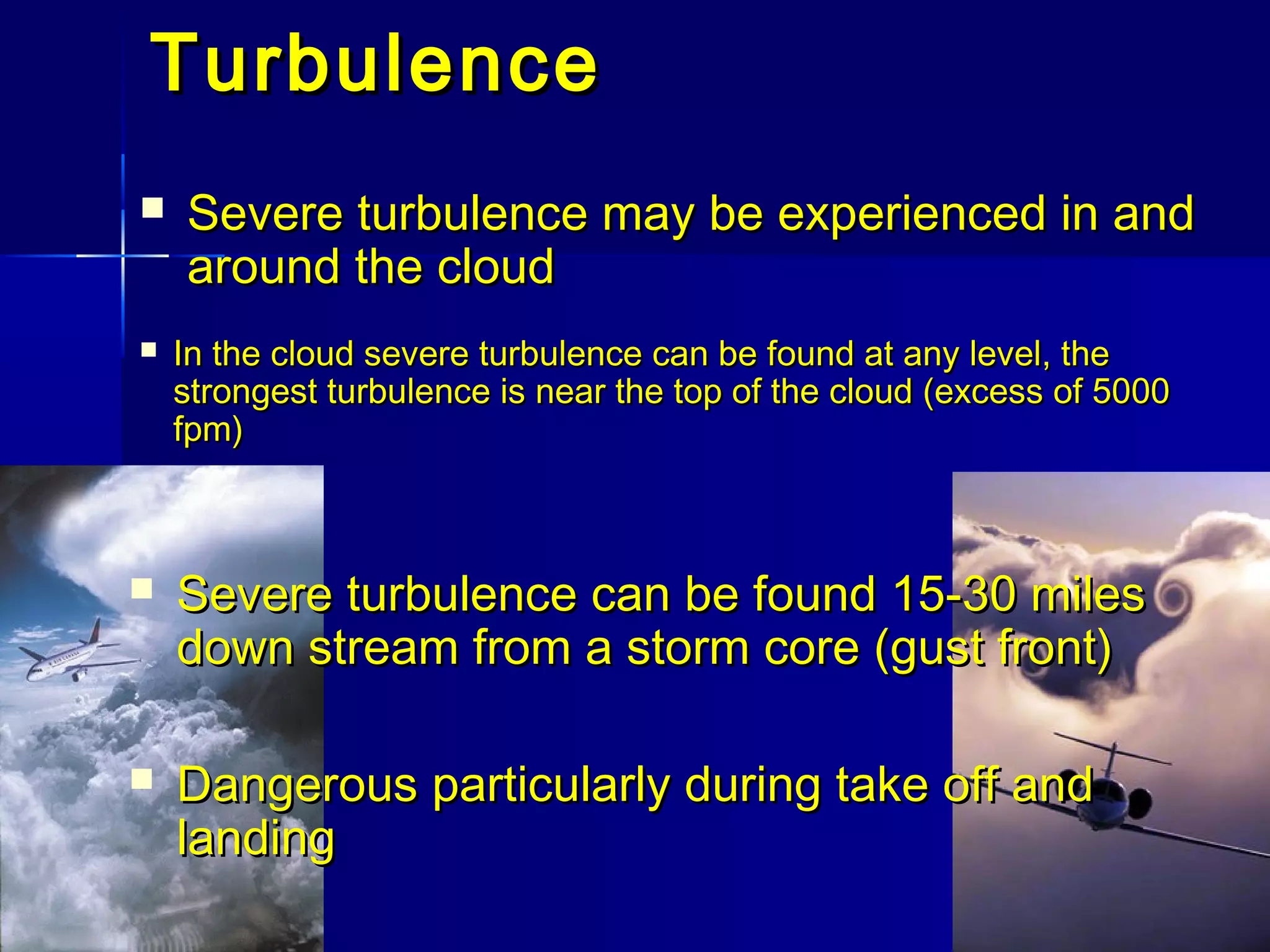 Turbulence

▪ Severe turbulence may be experienced in and around the cloud

▪ In the cloud severe turbulence can be found at any level, the strongest turbulence is near the top of the cloud (excess of 5000 fpm)

▪ Severe turbulence can be found 15-30 miles down stream from a storm core (gust front)

▪ Dangerous particularly during take off and landing